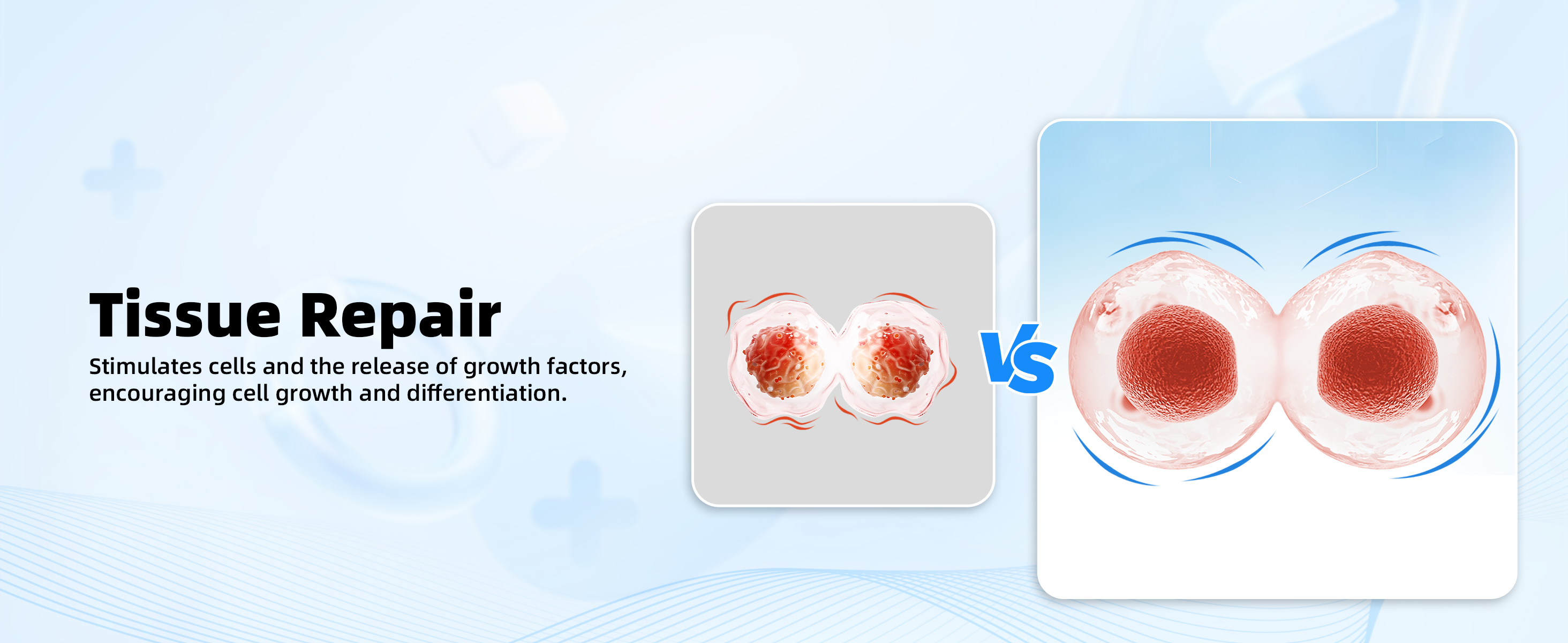 Tissue Repair

Stimulates cells and the release of growth factors, encouraging cell growth and differentiation.

VS